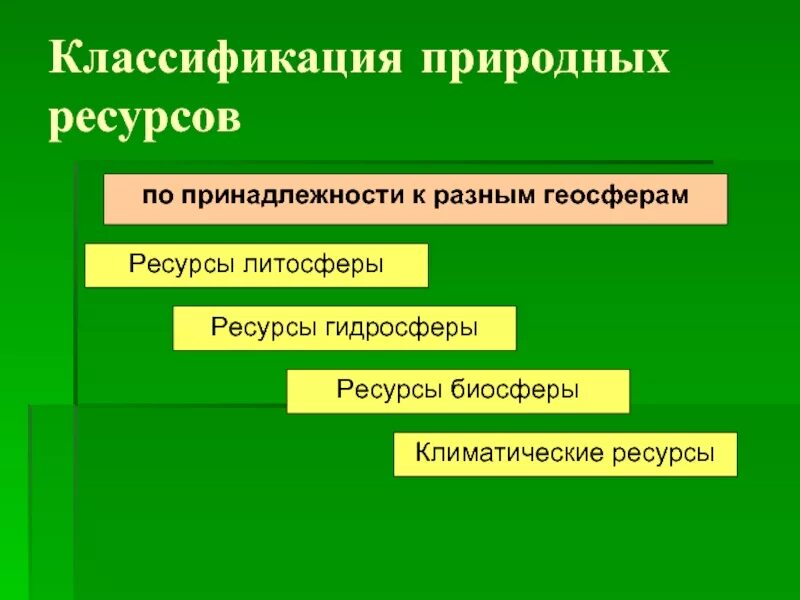 Классификация природных ресурсов

по принадлежности к разным геосферам

Ресурсы литосферы

Ресурсы гидросферы

Ресурсы биосферы

Климатические ресурсы